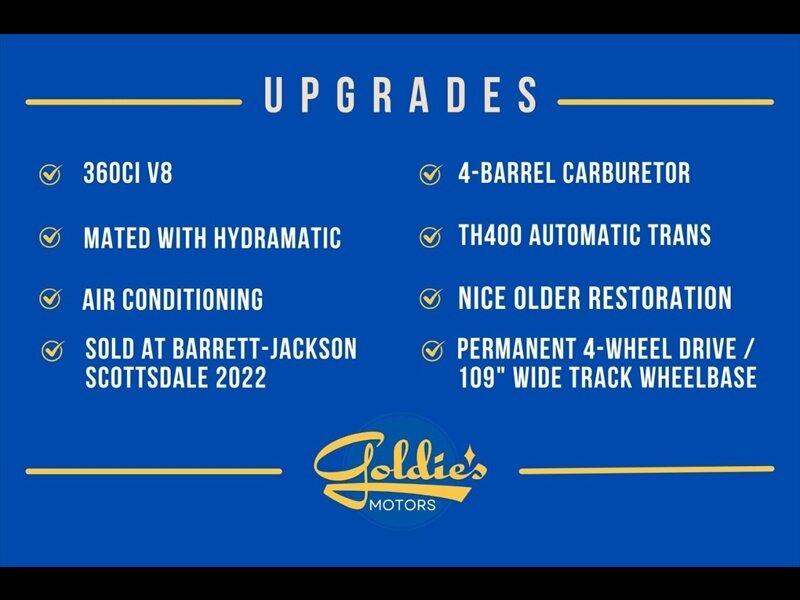 UPGRADES

360CI V8

MATED WITH HYDRAMATIC

AIR CONDITIONING

SOLD AT BARRETT-JACKSON SCOTTSDALE 2022

4-BARREL CARBURETOR

TH400 AUTOMATIC TRANS

NICE OLDER RESTORATION

PERMANENT 4-WHEEL DRIVE / 109" WIDE TRACK WHEELBASE

Goldie's
MOTORS